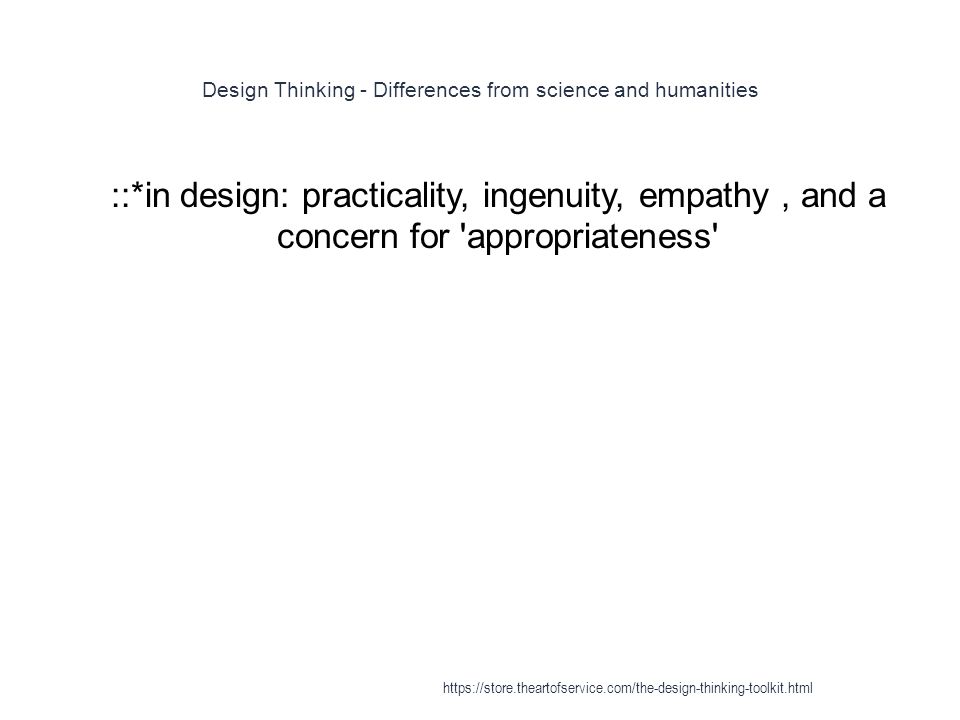 Design Thinking - Differences from science and humanities

::*in design: practicality, ingenuity, empathy , and a concern for 'appropriateness'

https://store.theartofservice.com/the-design-thinking-toolkit.html